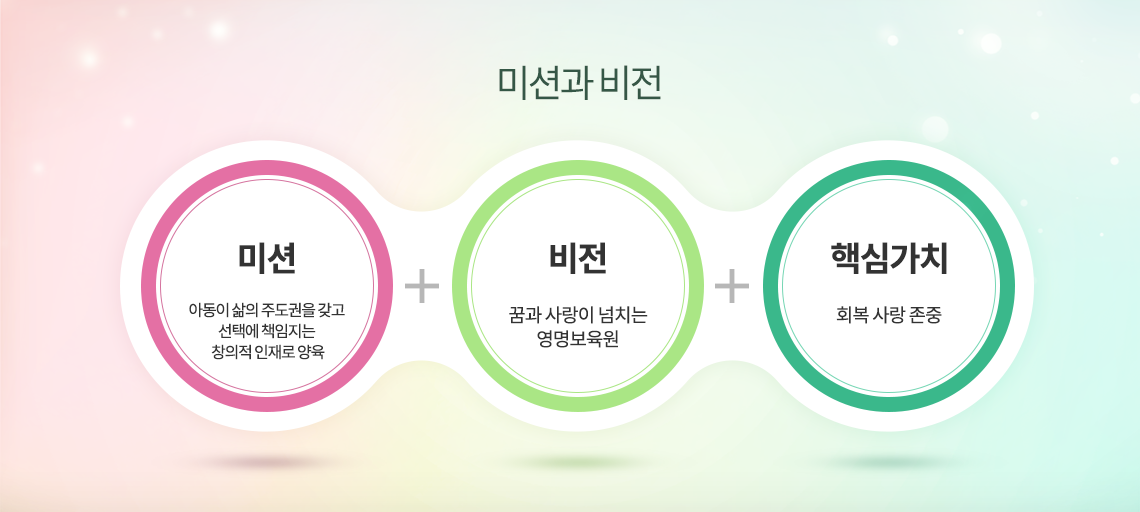 미션과 비전

미션

아동이 삶의 주도권을 갖고 선택에 책임지는 창의적 인재로 양육

+

비전

꿈과 사랑이 넘치는 영명보육원

+

핵심가치

회복 사랑 존중